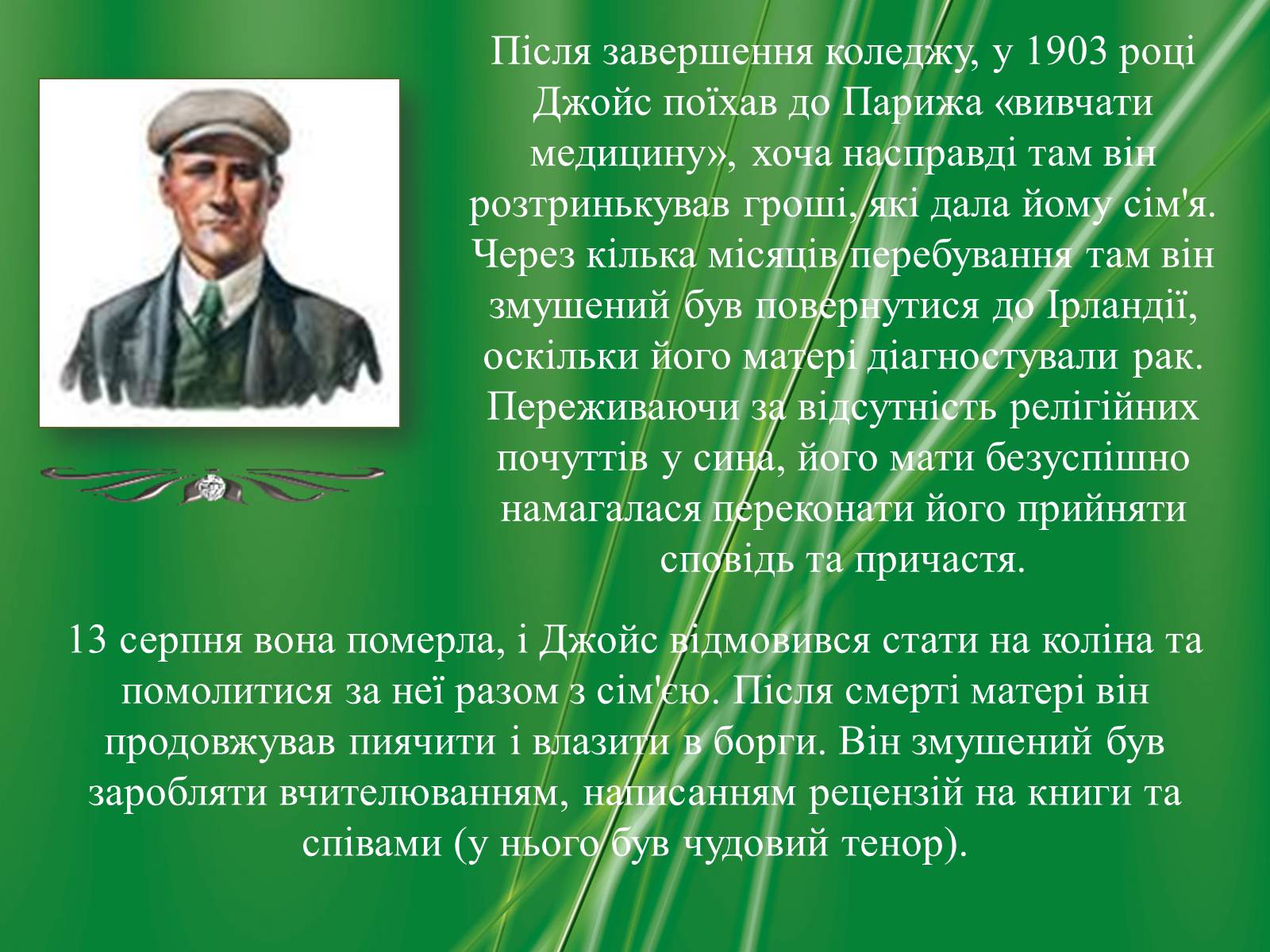 Після завершення коледжу, у 1903 році Джойс поїхав до Парижа «вивчати медицину», хоча насправді там він розтринькував гроші, які дала йому сім'я. Через кілька місяців перебування там він змушений був повернутися до Ірландії, оскільки його матері діагностували рак. Переживаючи за відсутність релігійних почуттів у сина, його мати безуспішно намагалася переконати його прийняти сповідь та причастя.

13 серпня вона померла, і Джойс відмовився стати на коліна та помолитися за неї разом з сім'єю. Після смерті матері він продовжував пиячити і влазити в борги. Він змушений був заробляти вчителюванням, написанням рецензій на книги та співами (у нього був чудовий тенор).